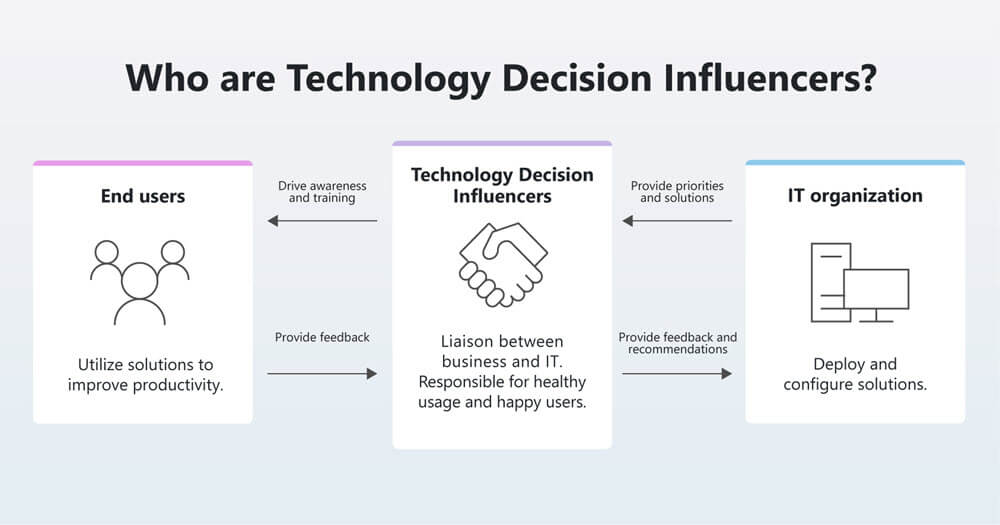 Who are Technology Decision Influencers?

End users

Utilize solutions to improve productivity.

Drive awareness and training

Provide feedback

Technology Decision Influencers

Liaison between business and IT. Responsible for healthy usage and happy users.

Provide priorities and solutions

Provide feedback and recommendations

IT organization

Deploy and configure solutions.